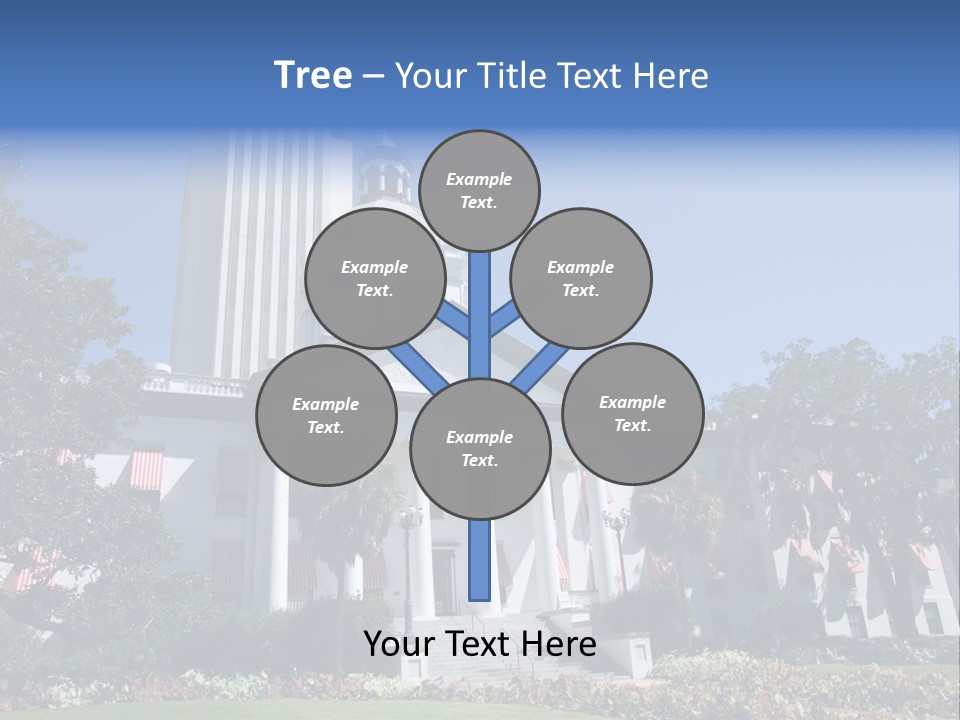 Tree – Your Title Text Here

Example Text.

Example Text.

Example Text.

Example Text.

Example Text.

Example Text.

Your Text Here